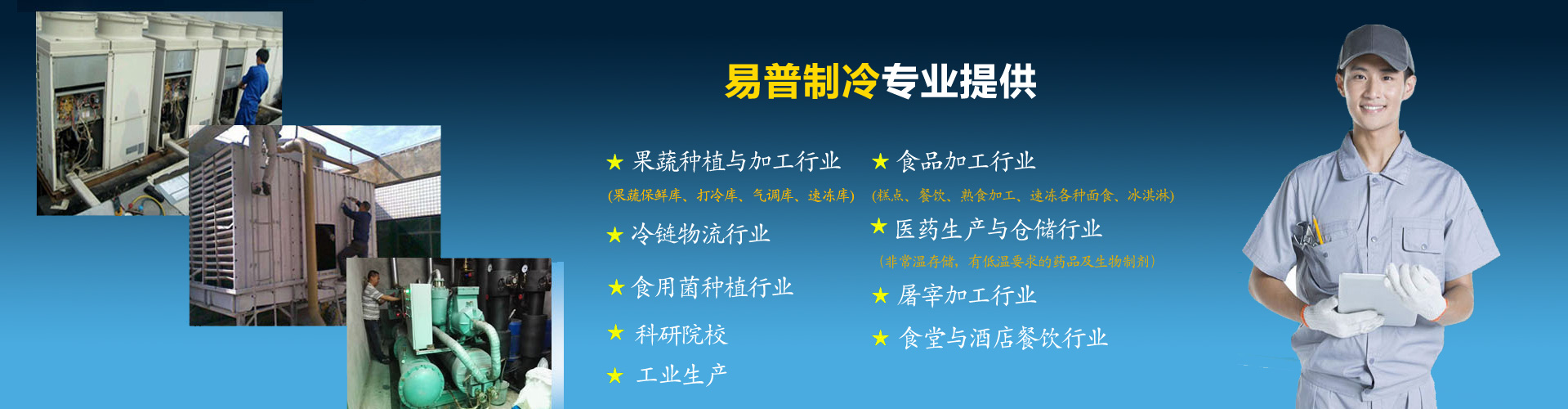 易普制冷专业提供

★ 果蔬种植与加工行业
(果蔬保鲜库、打冷库、气调库、速冻库)

★ 冷链物流行业

★ 食用菌种植行业

★ 科研院校

★ 工业生产

★ 食品加工行业
(糕点、餐饮、熟食加工、速冻各种面食、冰淇淋)

★ 医药生产与仓储行业
(非常温存储，有低温要求的药品及生物制剂)

★ 屠宰加工行业

★ 食堂与酒店餐饮行业